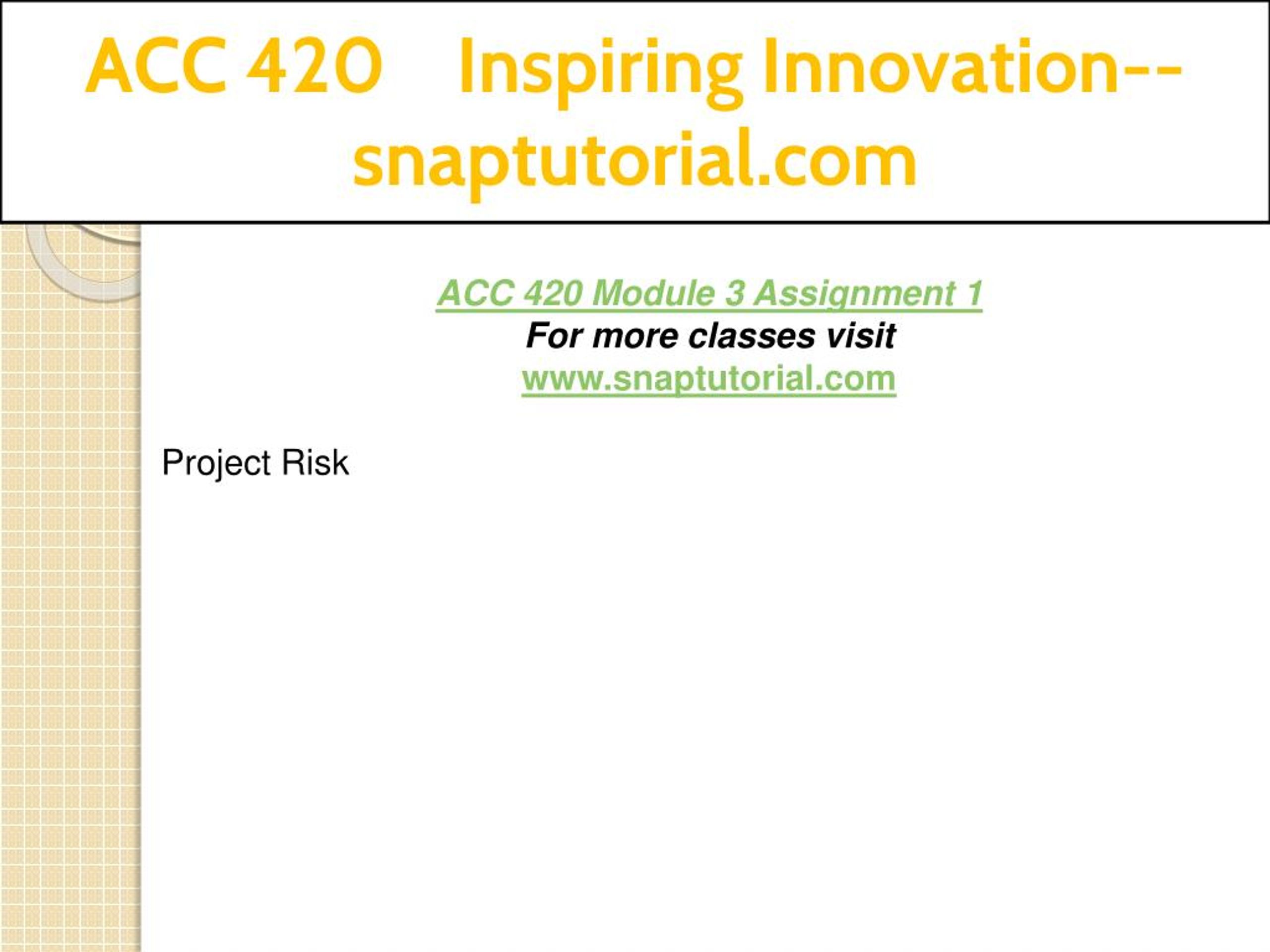 ACC 420 Inspiring Innovation--snaptutorial.com

ACC 420 Module 3 Assignment 1
For more classes visit
www.snaptutorial.com

Project Risk